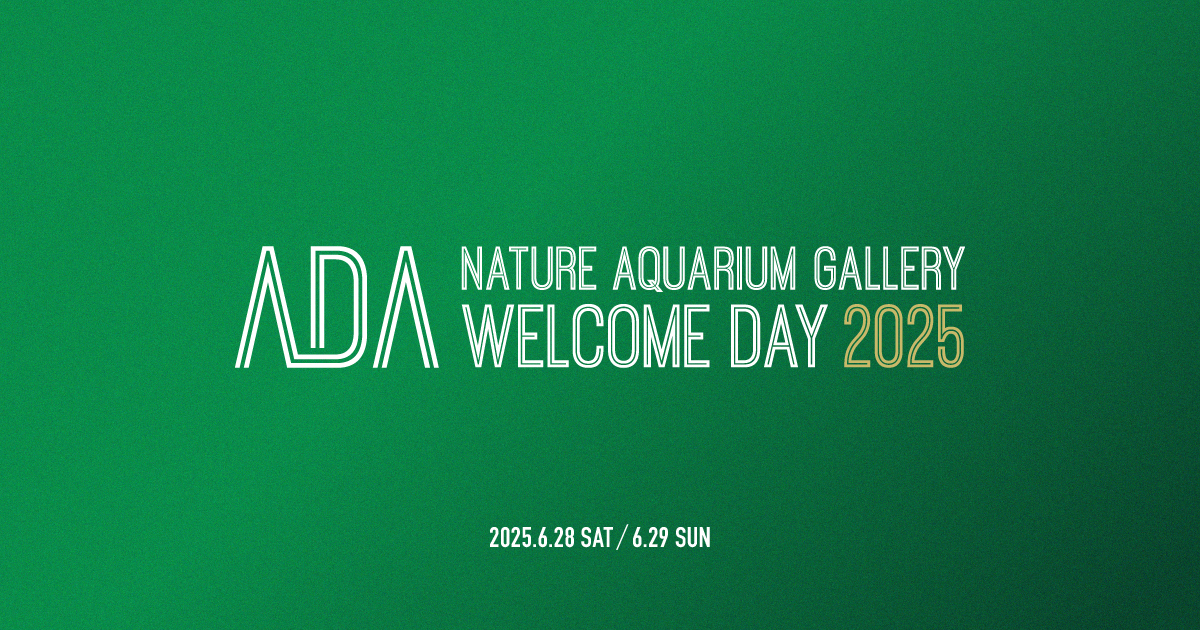 ADA NATURE AQUARIUM GALLERY
WELCOME DAY 2025

2025.6.28 SAT / 6.29 SUN